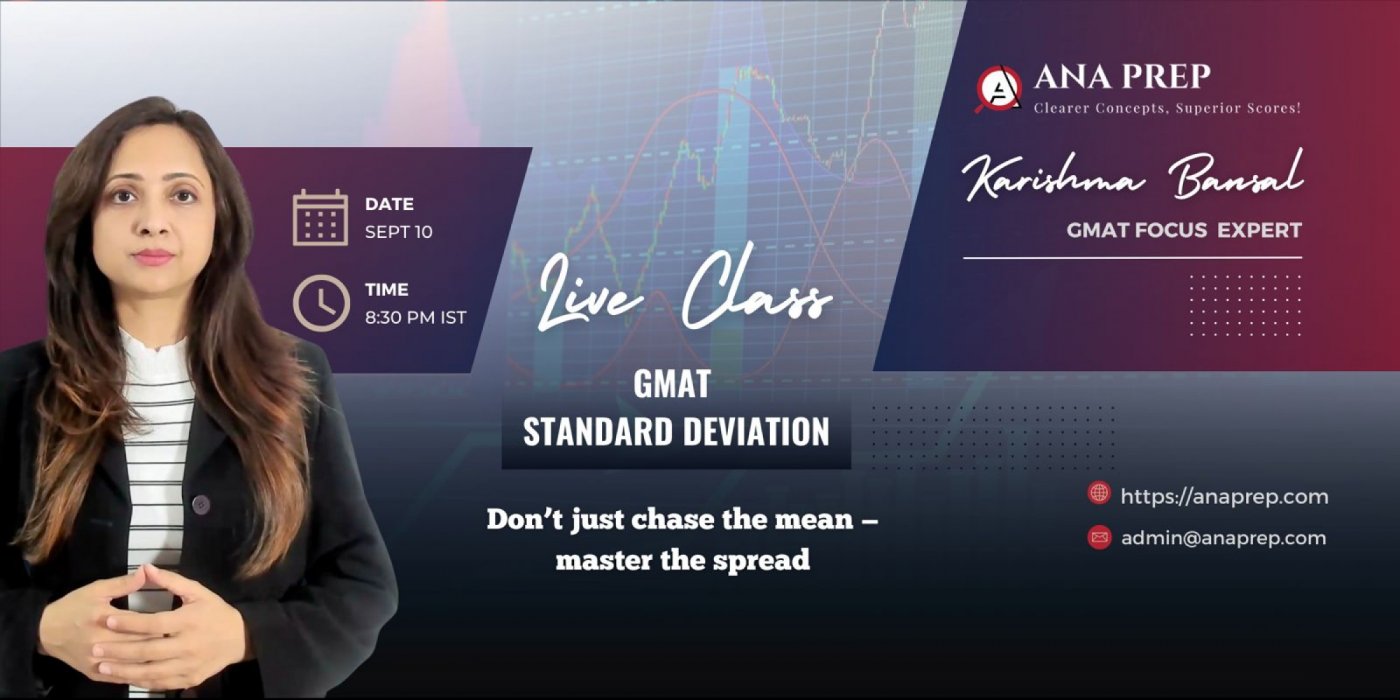 ANA PREP
Clearer Concepts, Superior Scores!

Karishma Bansal
GMAT FOCUS EXPERT

DATE
SEPT 10

TIME
8:30 PM IST

Live Class

GMAT
STANDARD DEVIATION

Don't just chase the mean – master the spread

https://anaprep.com
admin@anaprep.com